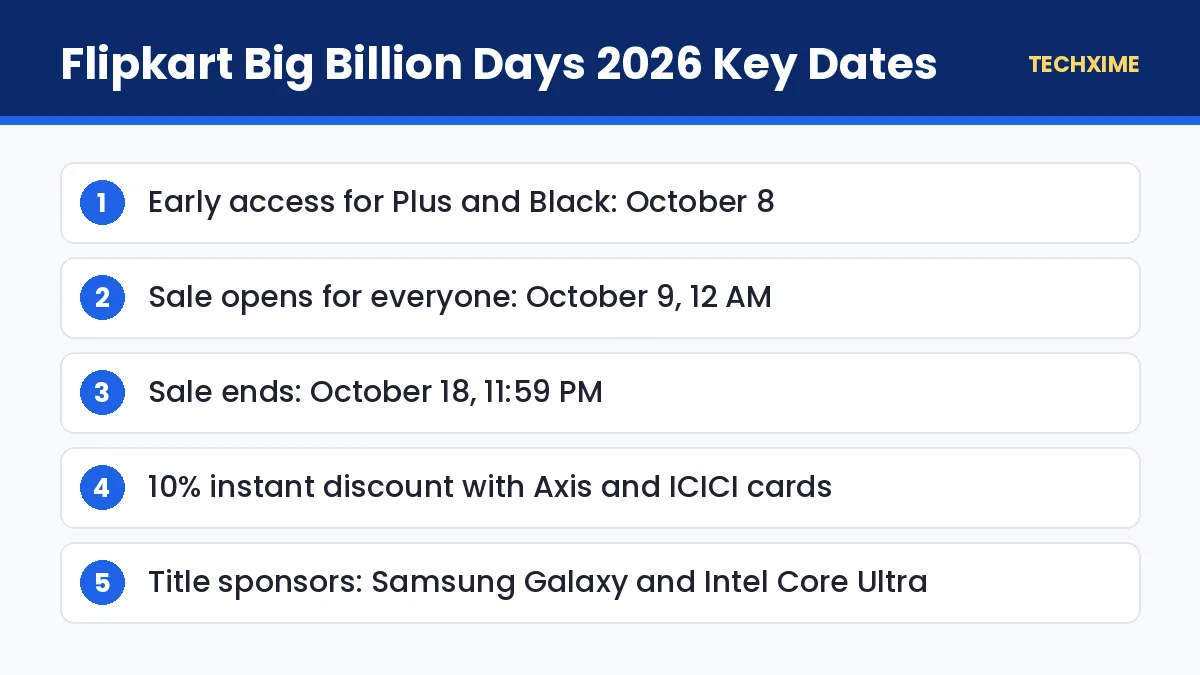 Flipkart Big Billion Days 2026 Key Dates

TECHXIME

1 Early access for Plus and Black: October 8

2 Sale opens for everyone: October 9, 12 AM

3 Sale ends: October 18, 11:59 PM

4 10% instant discount with Axis and ICICI cards

5 Title sponsors: Samsung Galaxy and Intel Core Ultra